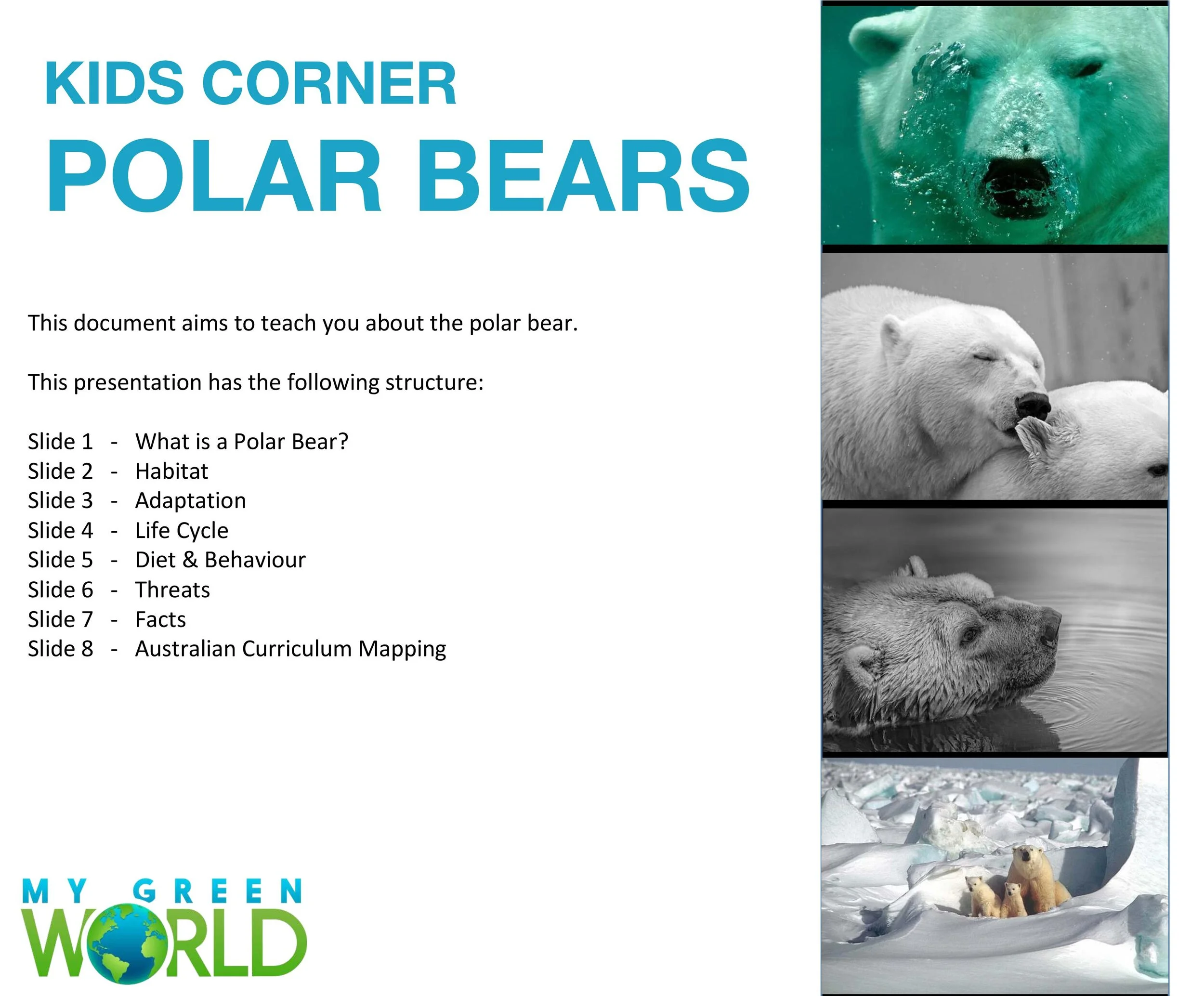 KIDS CORNER
POLAR BEARS

This document aims to teach you about the polar bear.

This presentation has the following structure:

Slide 1 - What is a Polar Bear?
Slide 2 - Habitat
Slide 3 - Adaptation
Slide 4 - Life Cycle
Slide 5 - Diet & Behaviour
Slide 6 - Threats
Slide 7 - Facts
Slide 8 - Australian Curriculum Mapping

MY GREEN
WORLD